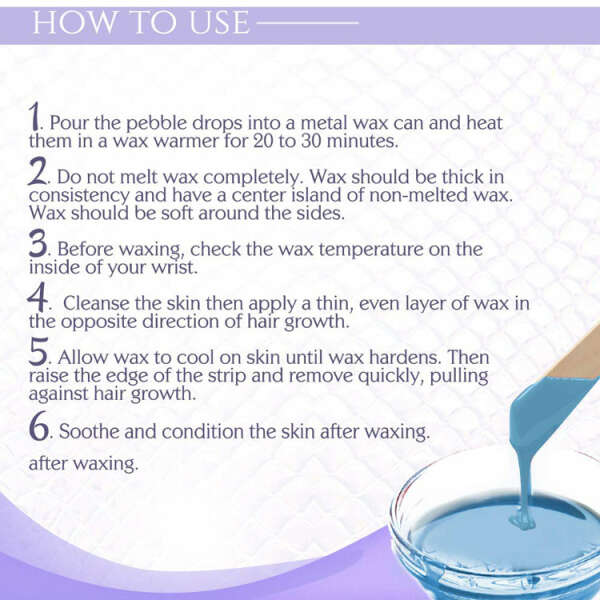 HOW TO USE

1. Pour the pebble drops into a metal wax can and heat them in a wax warmer for 20 to 30 minutes.

2. Do not melt wax completely. Wax should be thick in consistency and have a center island of non-melted wax. Wax should be soft around the sides.

3. Before waxing, check the wax temperature on the inside of your wrist.

4. Cleanse the skin then apply a thin, even layer of wax in the opposite direction of hair growth.

5. Allow wax to cool on skin until wax hardens. Then raise the edge of the strip and remove quickly, pulling against hair growth.

6. Soothe and condition the skin after waxing.

after waxing.